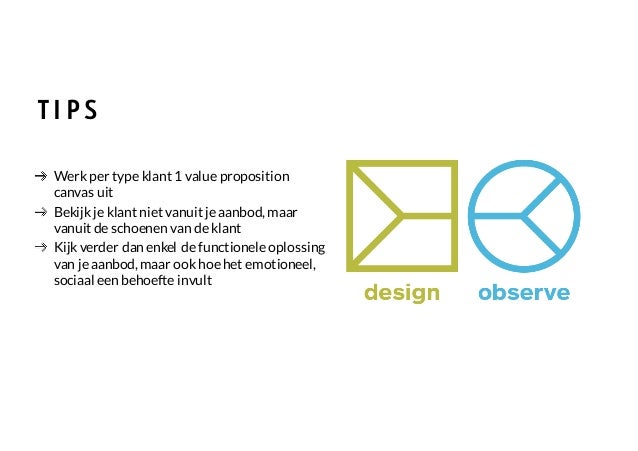 TIPS

→ Werk per type klant 1 value proposition canvas uit

→ Bekijk je klant niet vanuit je aanbod, maar vanuit de schoenen van de klant

→ Kijk verder dan enkel de functionele oplossing van je aanbod, maar ook hoe het emotioneel, sociaal een behoefte invult

design

observe